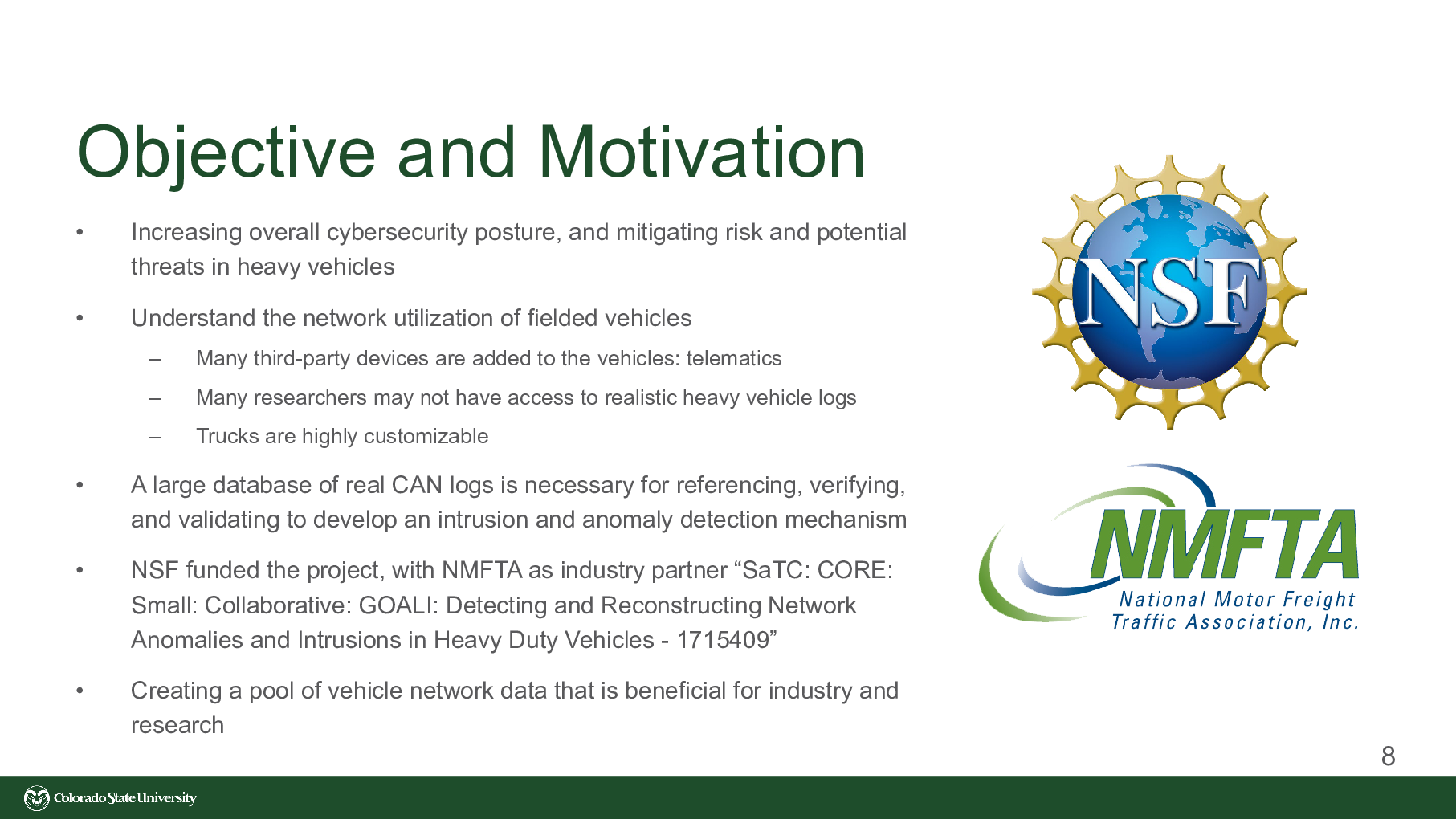 Objective and Motivation

• Increasing overall cybersecurity posture, and mitigating risk and potential threats in heavy vehicles

• Understand the network utilization of fielded vehicles

– Many third-party devices are added to the vehicles: telematics

– Many researchers may not have access to realistic heavy vehicle logs

– Trucks are highly customizable

• A large database of real CAN logs is necessary for referencing, verifying, and validating to develop an intrusion and anomaly detection mechanism

• NSF funded the project, with NMFTA as industry partner “SaTC: CORE: Small: Collaborative: GOALI: Detecting and Reconstructing Network Anomalies and Intrusions in Heavy Duty Vehicles - 1715409”

• Creating a pool of vehicle network data that is beneficial for industry and research

NSF

NMFTA
National Motor Freight Traffic Association, Inc.

8

Colorado State University